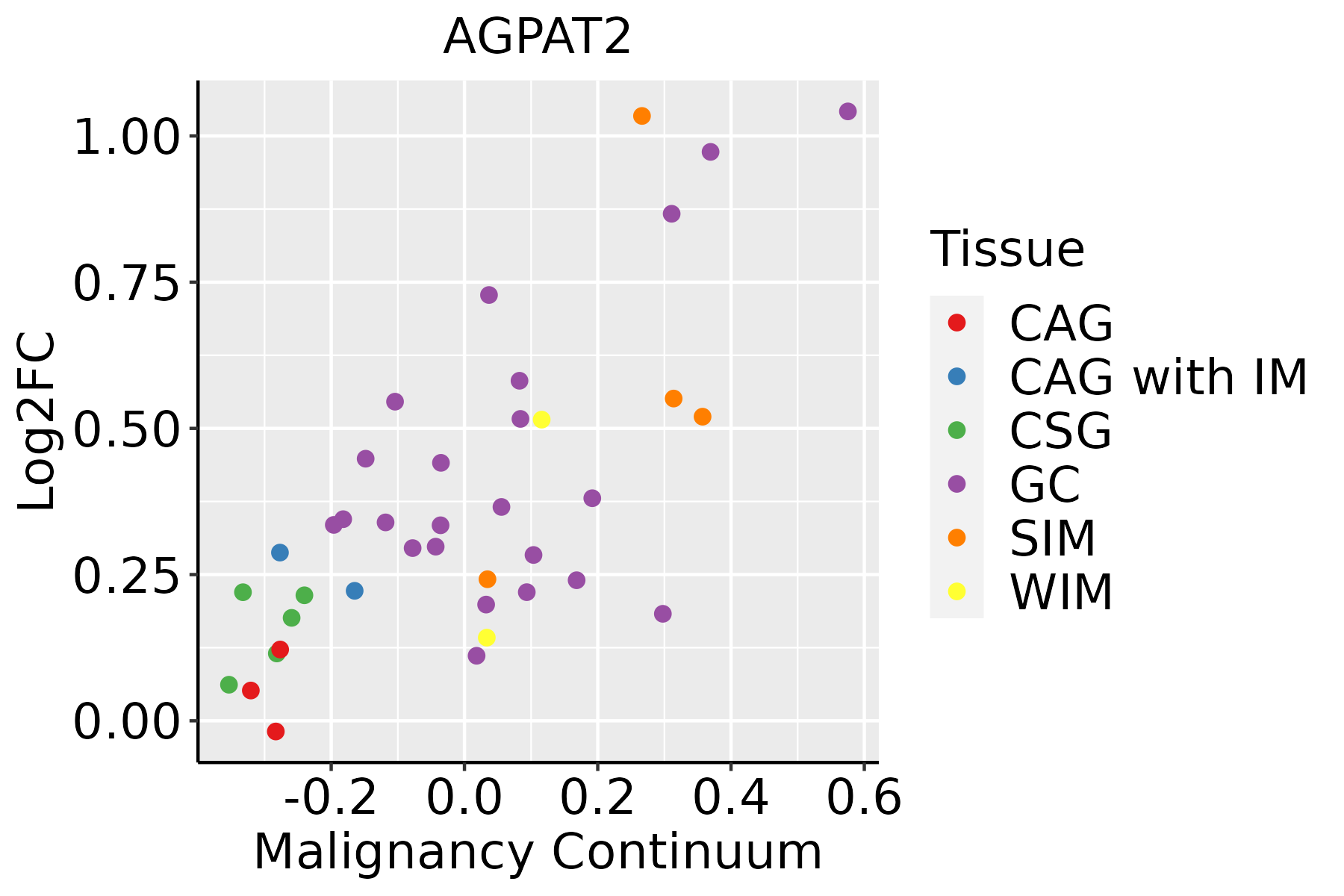 AGPAT2

Log2FC

1.00
0.75
0.50
0.25
0.00

-0.2
0.0
0.2
0.4
0.6

Malignancy Continuum

Tissue
CAG
CAG with IM
CSG
GC
SIM
WIM